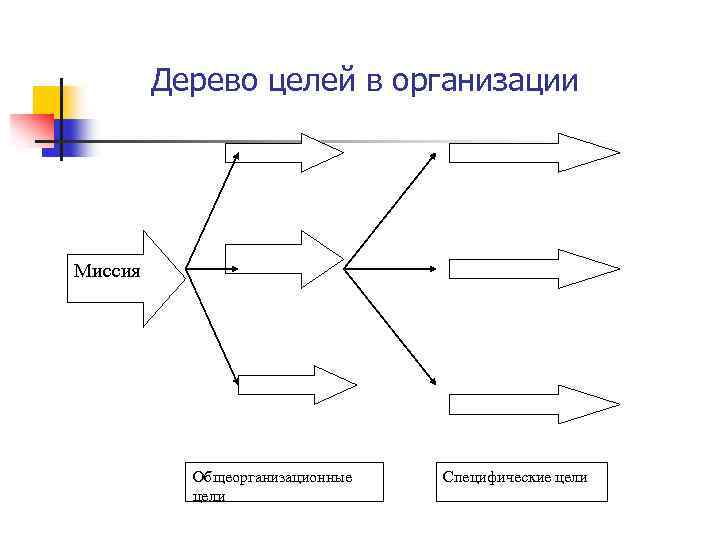 Дерево целей в организации

Миссия

Общеорганизационные цели

Специфические цели